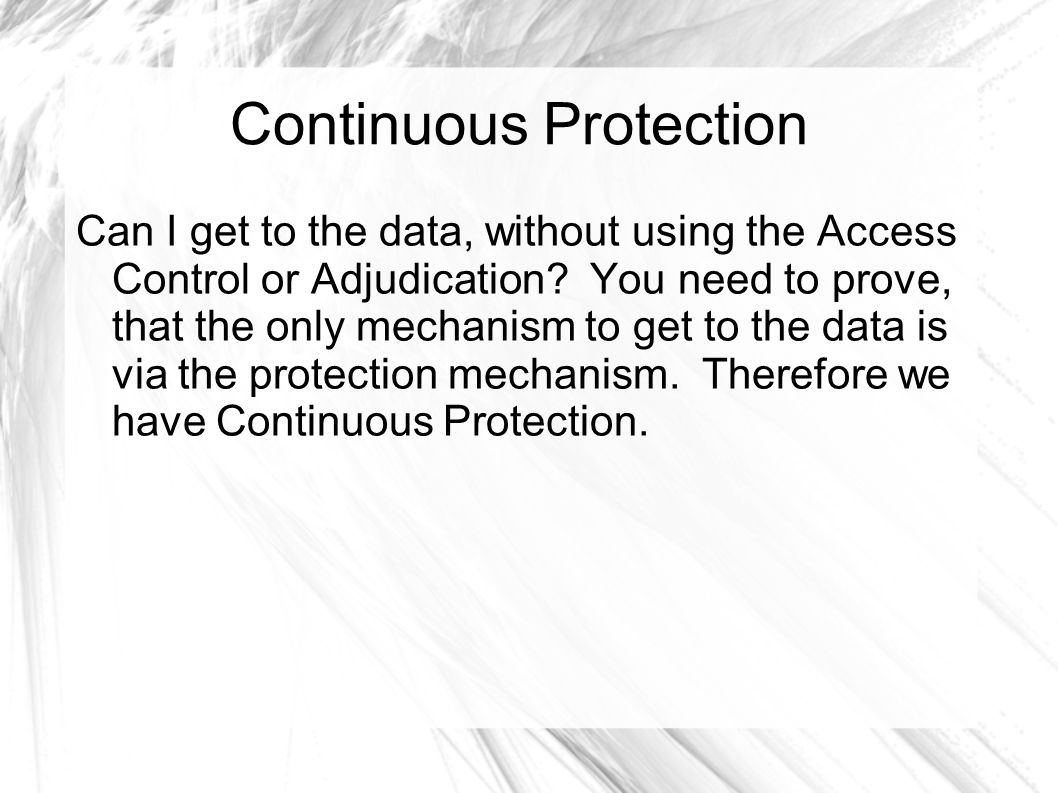 Continuous Protection

Can I get to the data, without using the Access Control or Adjudication? You need to prove, that the only mechanism to get to the data is via the protection mechanism. Therefore we have Continuous Protection.